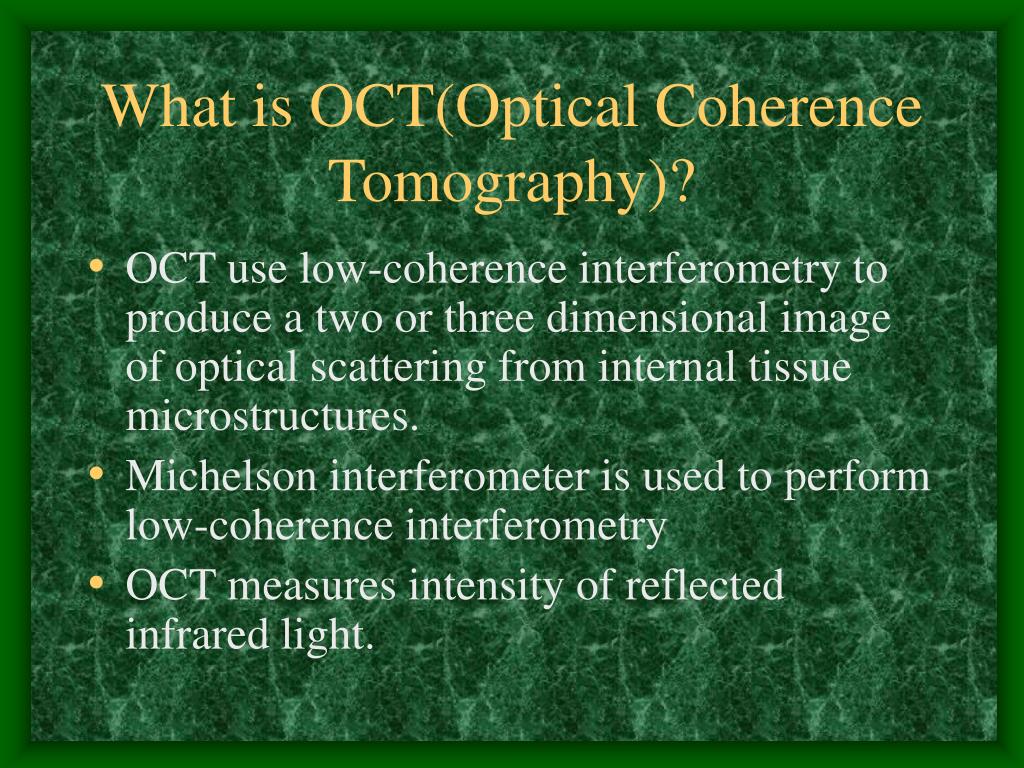 What is OCT(Optical Coherence Tomography)?

• OCT use low-coherence interferometry to produce a two or three dimensional image of optical scattering from internal tissue microstructures.
• Michelson interferometer is used to perform low-coherence interferometry
• OCT measures intensity of reflected infrared light.